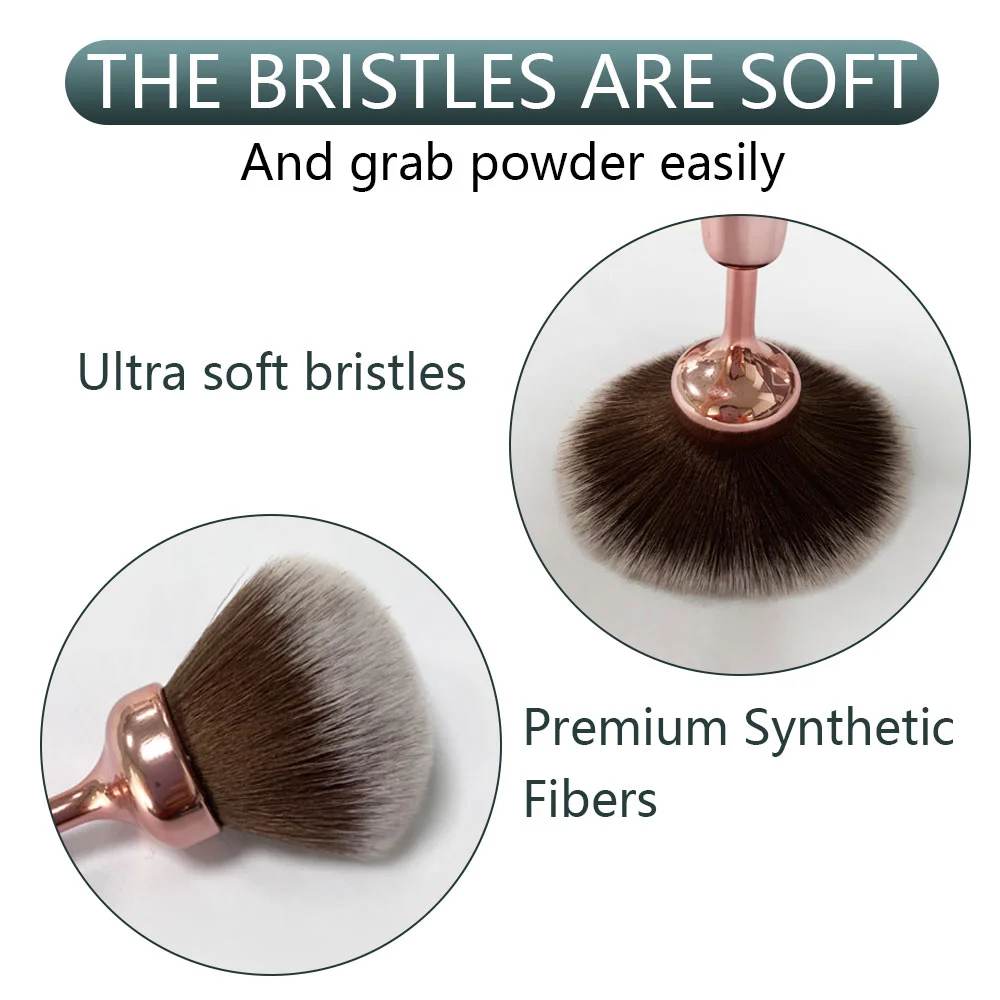 THE BRISTLES ARE SOFT

And grab powder easily

Ultra soft bristles

Premium Synthetic Fibers